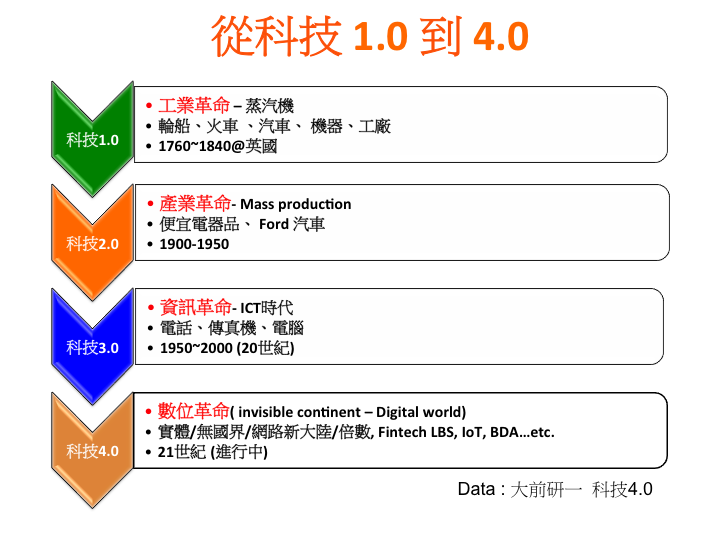 從科技 1.0 到 4.0

科技1.0

• 工業革命 – 蒸汽機
• 輪船、火車 、汽車、 機器、工廠
• 1760~1840@英國

科技2.0

• 產業革命- Mass production
• 便宜電器品、 Ford 汽車
• 1900-1950

科技3.0

• 資訊革命- ICT時代
• 電話、傳真機、電腦
• 1950~2000 (20世紀)

科技4.0

• 數位革命( invisible continent – Digital world)
• 實體/無國界/網路新大陸/倍數, Fintech LBS, IoT, BDA…etc.
• 21世紀 (進行中)

Data : 大前研一 科技4.0